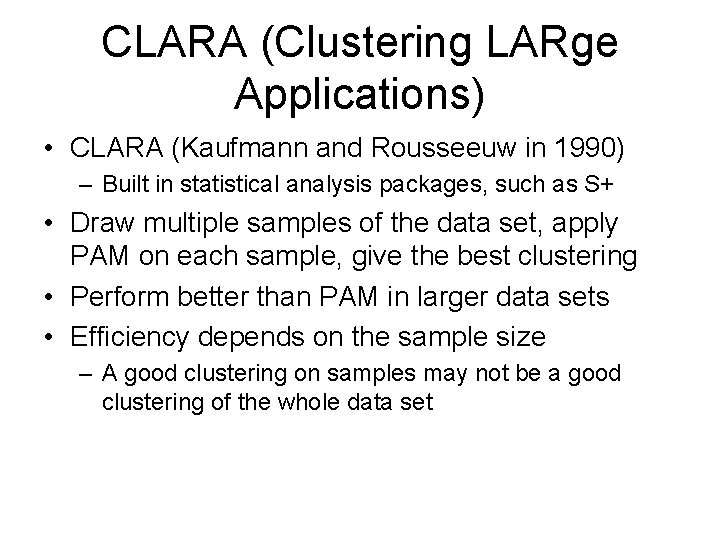 CLARA (Clustering LARge Applications)

• CLARA (Kaufmann and Rousseeuw in 1990)
– Built in statistical analysis packages, such as S+
• Draw multiple samples of the data set, apply PAM on each sample, give the best clustering
• Perform better than PAM in larger data sets
• Efficiency depends on the sample size
– A good clustering on samples may not be a good clustering of the whole data set